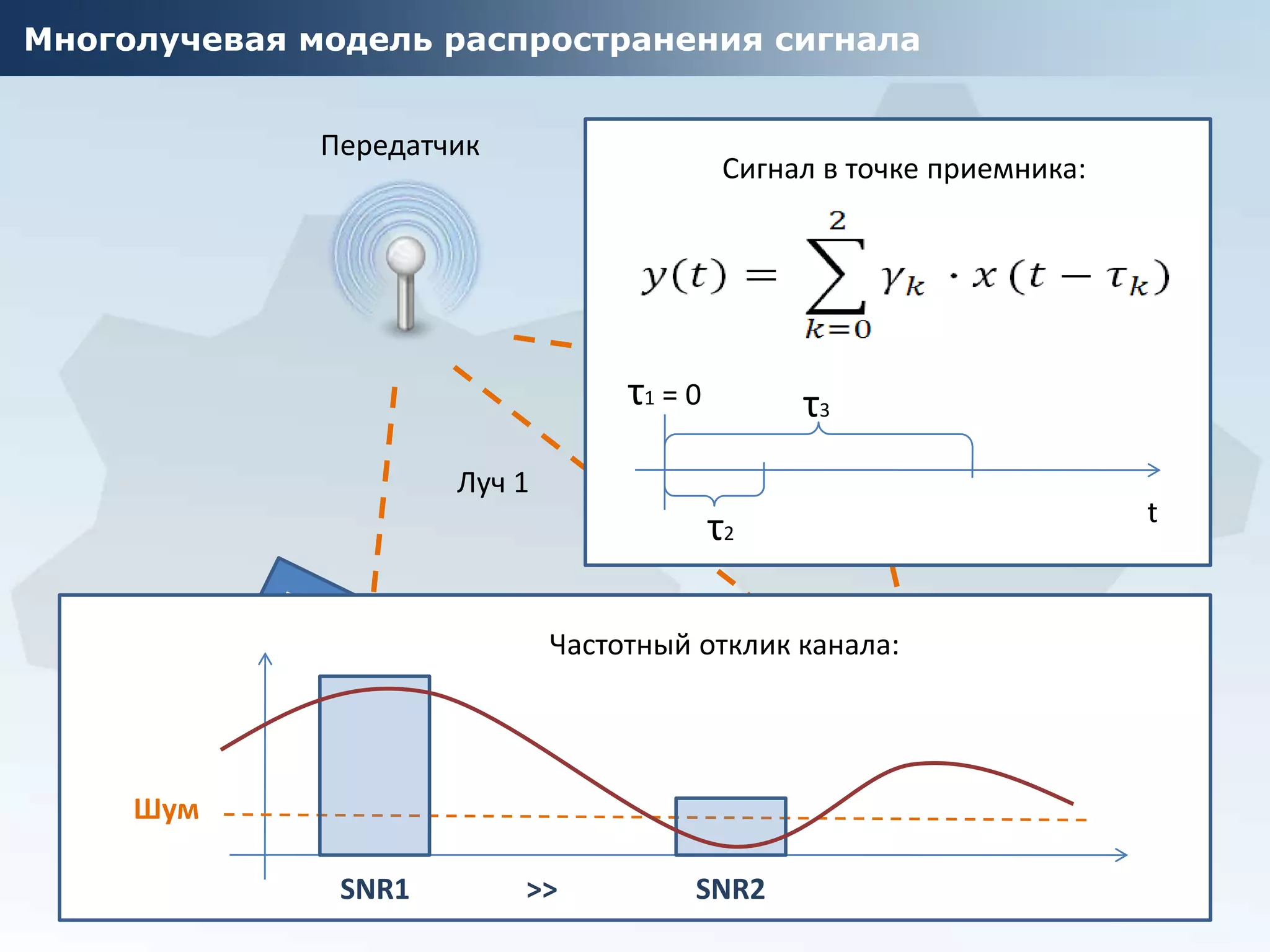 Многолучевая модель распространения сигнала

Передатчик

Луч 1

Сигнал в точке приемника:

$y(t) = \sum_{k=0}^{2} \gamma_k \cdot x(t - \tau_k)$

$\tau_1 = 0$

$\tau_3$

$\tau_2$

t

Частотный отклик канала:

Шум

SNR1

>>

SNR2